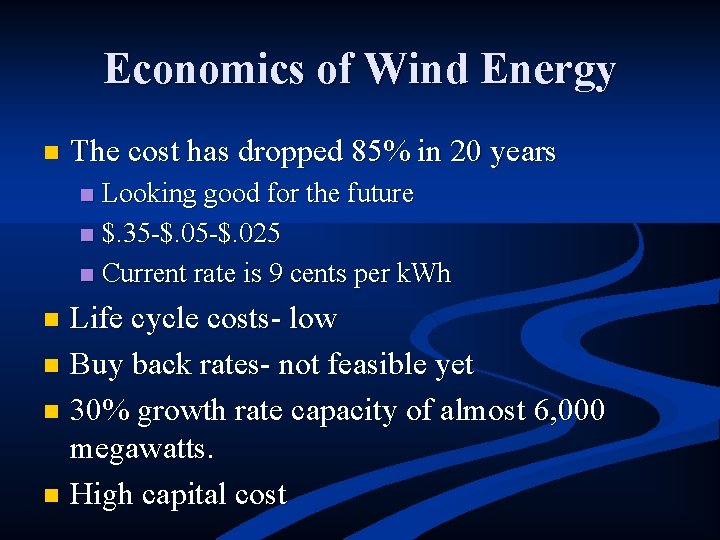 Economics of Wind Energy

- The cost has dropped 85% in 20 years
  - Looking good for the future
  - \$.35-\$.05-\$.025
  - Current rate is 9 cents per kWh
- Life cycle costs- low
- Buy back rates- not feasible yet
- 30% growth rate capacity of almost 6,000 megawatts.
- High capital cost